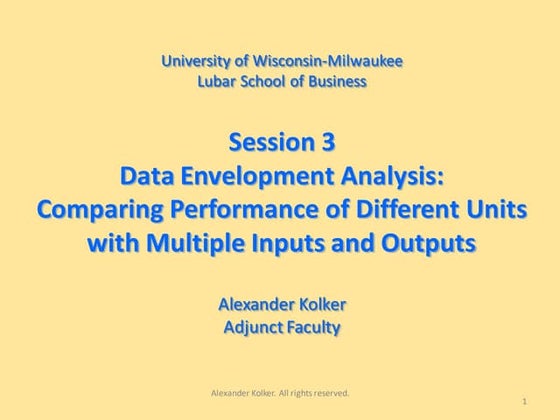 University of Wisconsin-Milwaukee
Lubar School of Business

Session 3
Data Envelopment Analysis:
Comparing Performance of Different Units with Multiple Inputs and Outputs

Alexander Kolker
Adjunct Faculty

Alexander Kolker. All rights reserved.

1